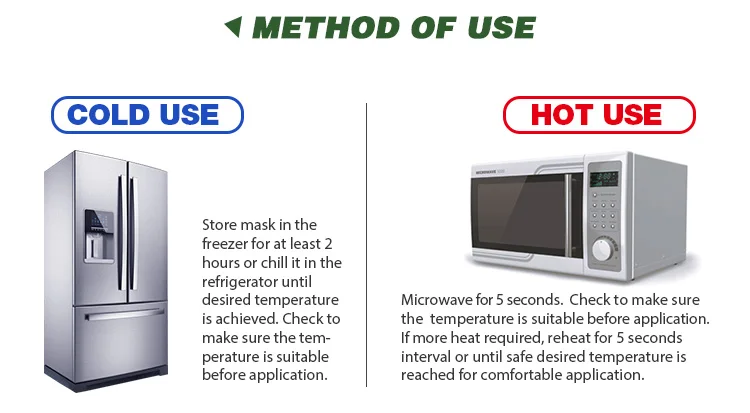 METHOD OF USE

COLD USE

Store mask in the freezer for at least 2 hours or chill it in the refrigerator until desired temperature is achieved. Check to make sure the temperature is suitable before application.

HOT USE

MICROWAVE

Microwave for 5 seconds. Check to make sure the temperature is suitable before application. If more heat required, reheat for 5 seconds interval or until safe desired temperature is reached for comfortable application.